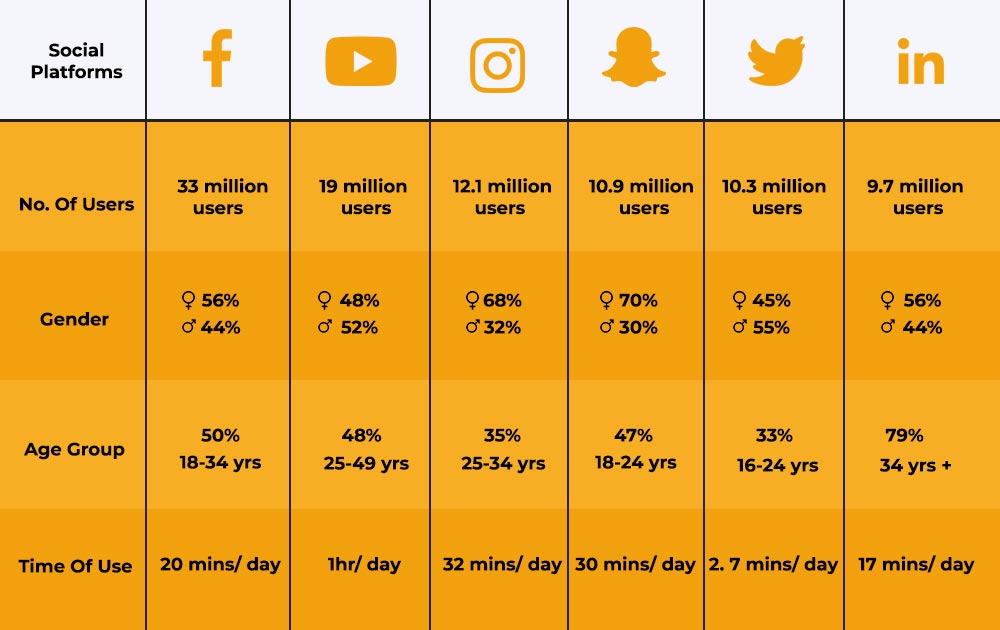 | Social Platforms | f |  |  |  |  | in |
|---|---|---|---|---|---|---|
| No. Of Users | 33 million users | 19 million users | 12.1 million users | 10.9 million users | 10.3 million users | 9.7 million users |
| Gender | ♀ 56% ♂ 44% | ♀ 48% ♂ 52% | ♀ 68% ♂ 32% | ♀ 70% ♂ 30% | ♀ 45% ♂ 55% | ♀ 56% ♂ 44% |
| Age Group | 50% 18-34 yrs | 48% 25-49 yrs | 35% 25-34 yrs | 47% 18-24 yrs | 33% 16-24 yrs | 79% 34 yrs + |
| Time Of Use | 20 mins/ day | 1hr/ day | 32 mins/ day | 30 mins/ day | 2. 7 mins/ day | 17 mins/ day |